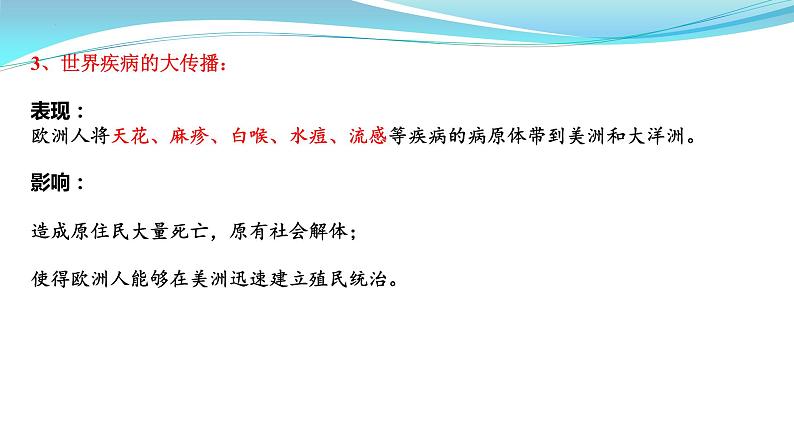 3、世界疾病的大传播：

表现：
欧洲人将天花、麻疹、白喉、水痘、流感等疾病的病原体带到美洲和大洋洲。

影响：

造成原住民大量死亡，原有社会解体；

使得欧洲人能够在美洲迅速建立殖民统治。